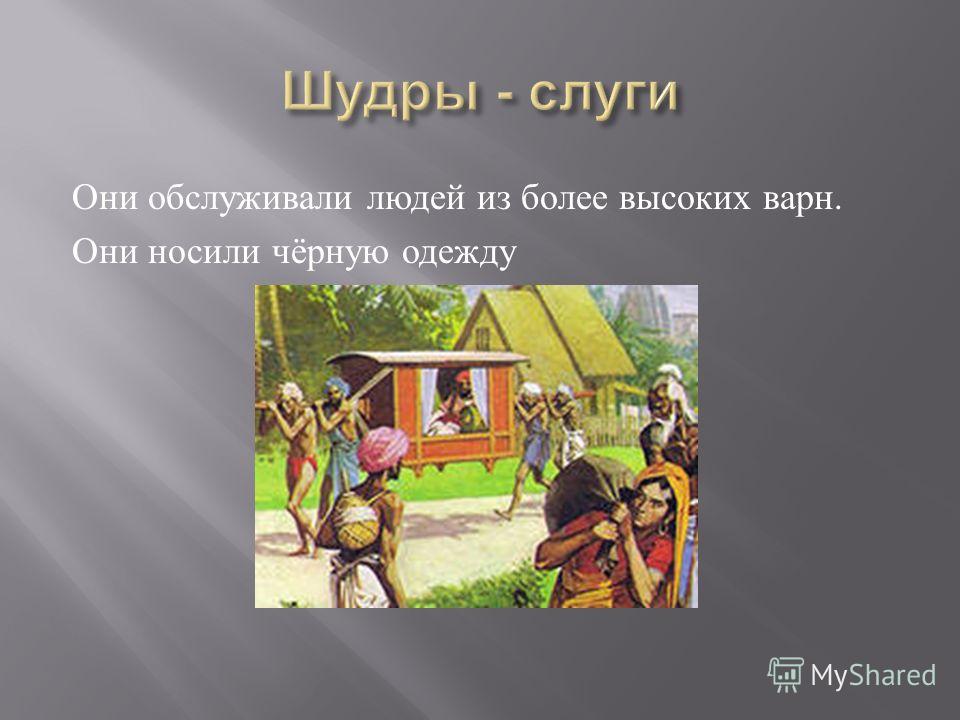 Шудры - слуги

Они обслуживали людей из более высоких варн.
Они носили чёрную одежду

MyShared